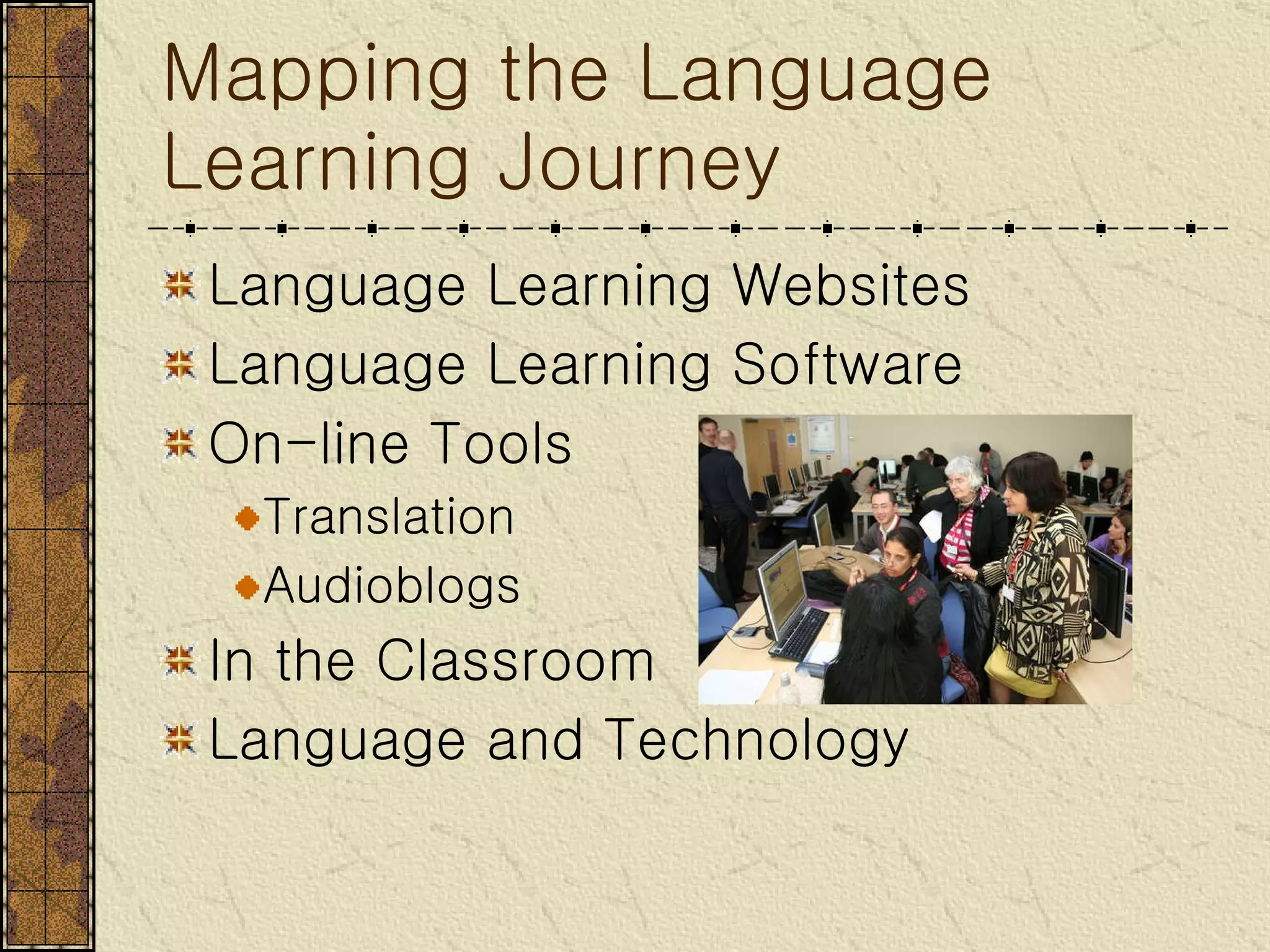 Mapping the Language Learning Journey

Language Learning Websites

Language Learning Software

On-line Tools

Translation

Audioblogs

In the Classroom

Language and Technology